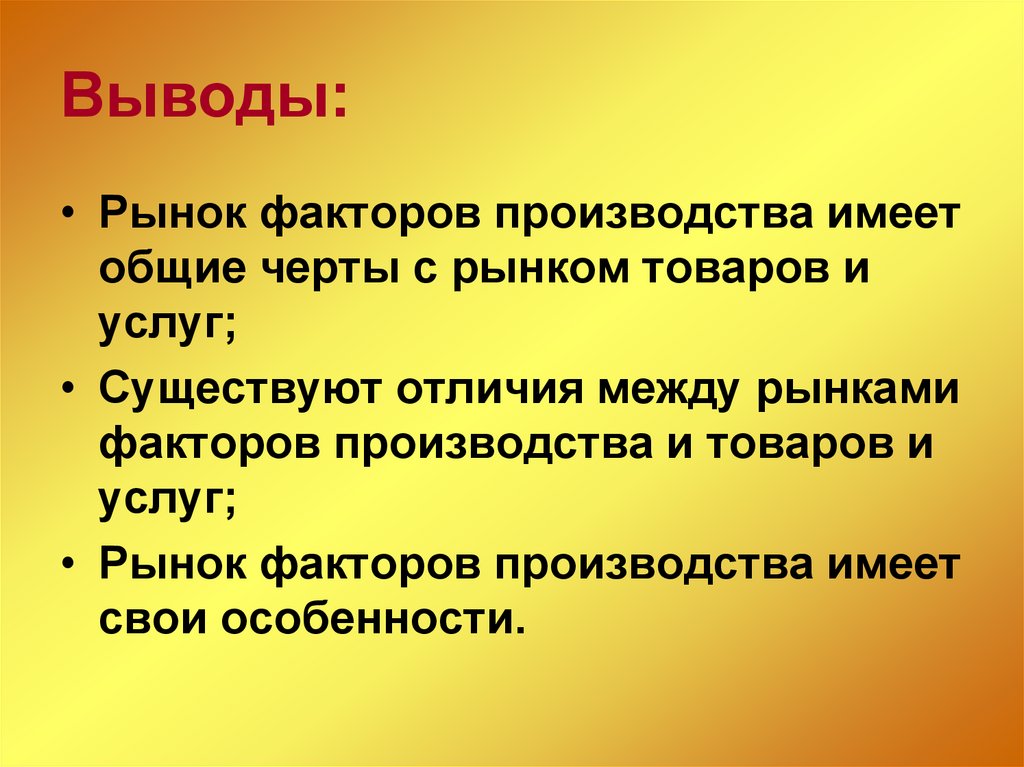 Выводы:

• Рынок факторов производства имеет общие черты с рынком товаров и услуг;

• Существуют отличия между рынками факторов производства и товаров и услуг;

• Рынок факторов производства имеет свои особенности.